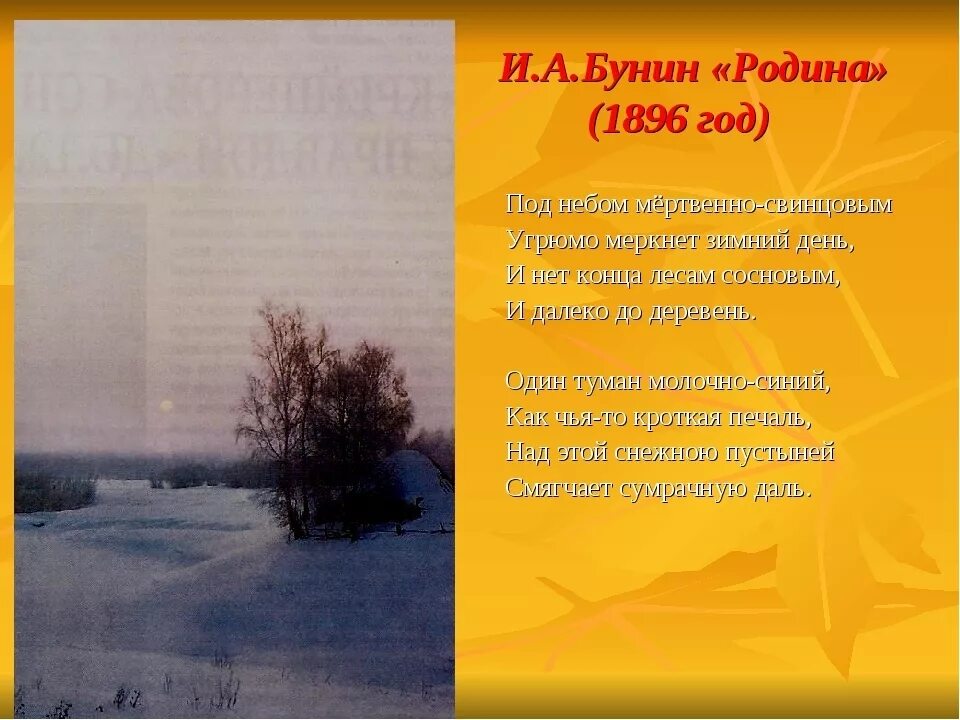 И.А.Бунин «Родина»
(1896 год)

Под небом мёртвенно-свинцовым
Угрюмо меркнет зимний день,
И нет конца лесам сосновым,
И далеко до деревень.

Один туман молочно-синий,
Как чья-то кроткая печаль,
Над этой снежною пустыней
Смягчает сумрачную даль.